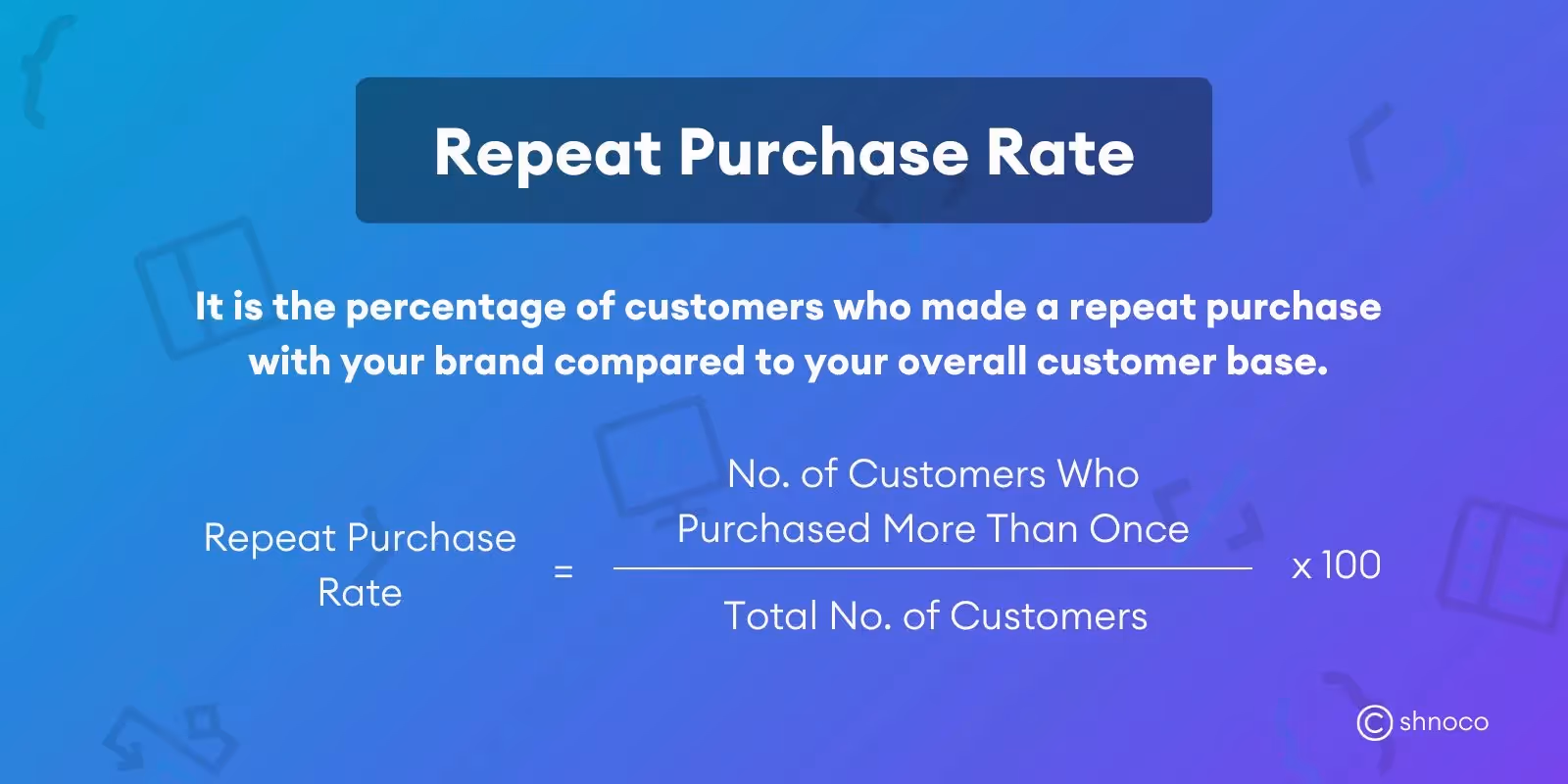 Repeat Purchase Rate

It is the percentage of customers who made a repeat purchase with your brand compared to your overall customer base.

$\text{Repeat Purchase Rate} = \frac{\text{No. of Customers Who Purchased More Than Once}}{\text{Total No. of Customers}} \times 100$

shnoco